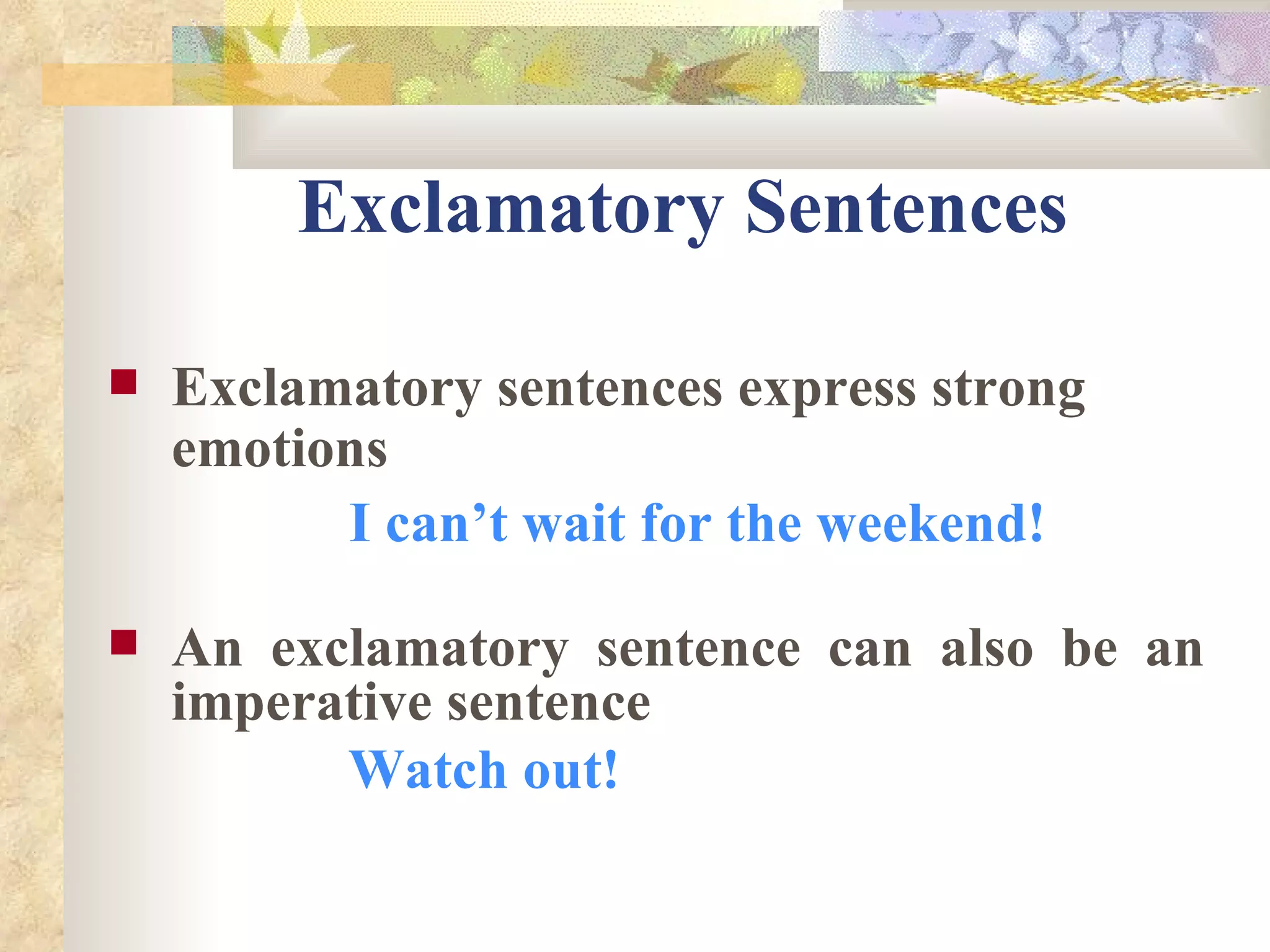 Exclamatory Sentences

Exclamatory sentences express strong emotions

I can’t wait for the weekend!

An exclamatory sentence can also be an imperative sentence

Watch out!